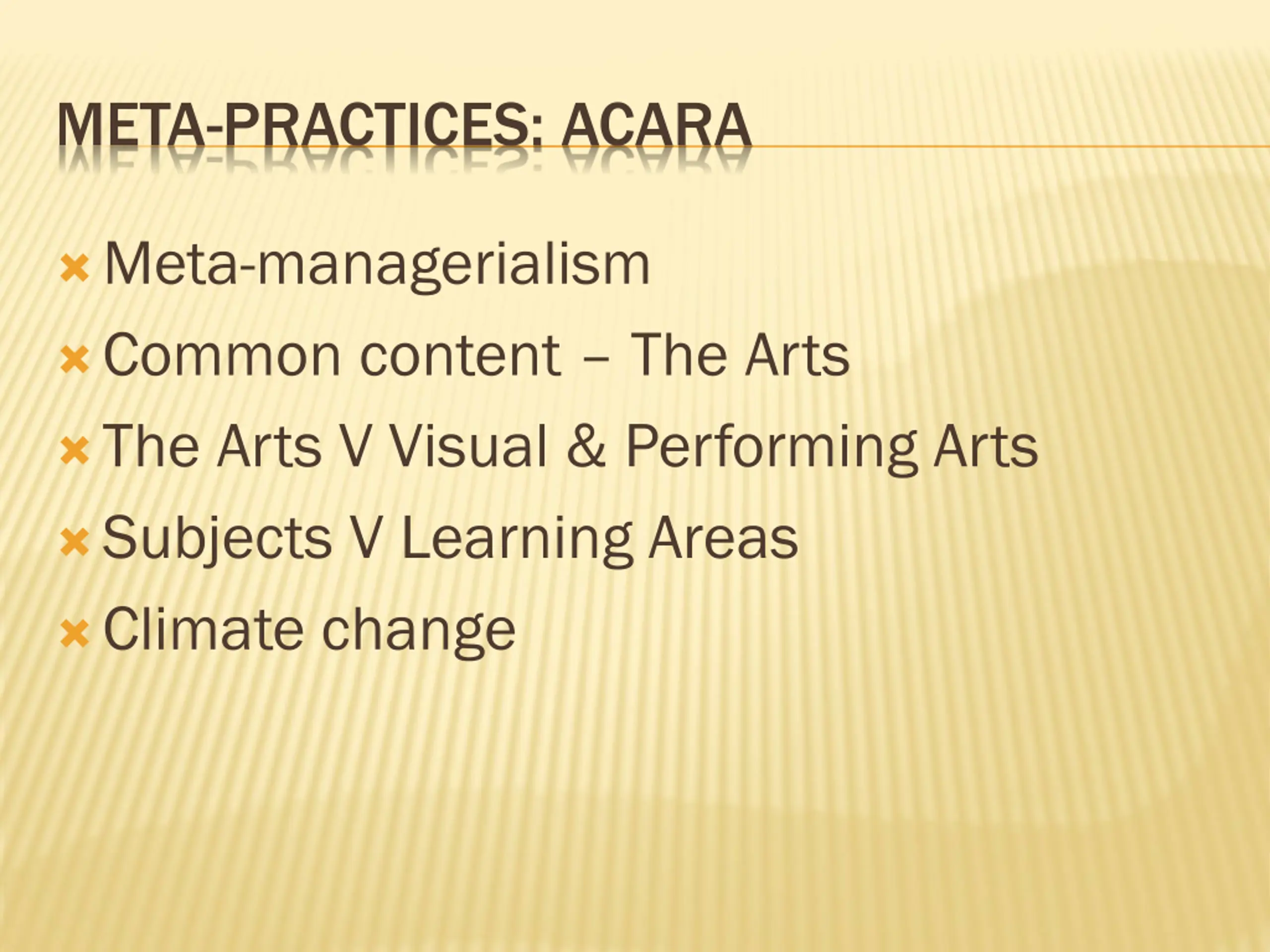 META-PRACTICES: ACARA

Meta-managerialism

Common content – The Arts

The Arts V Visual & Performing Arts

Subjects V Learning Areas

Climate change